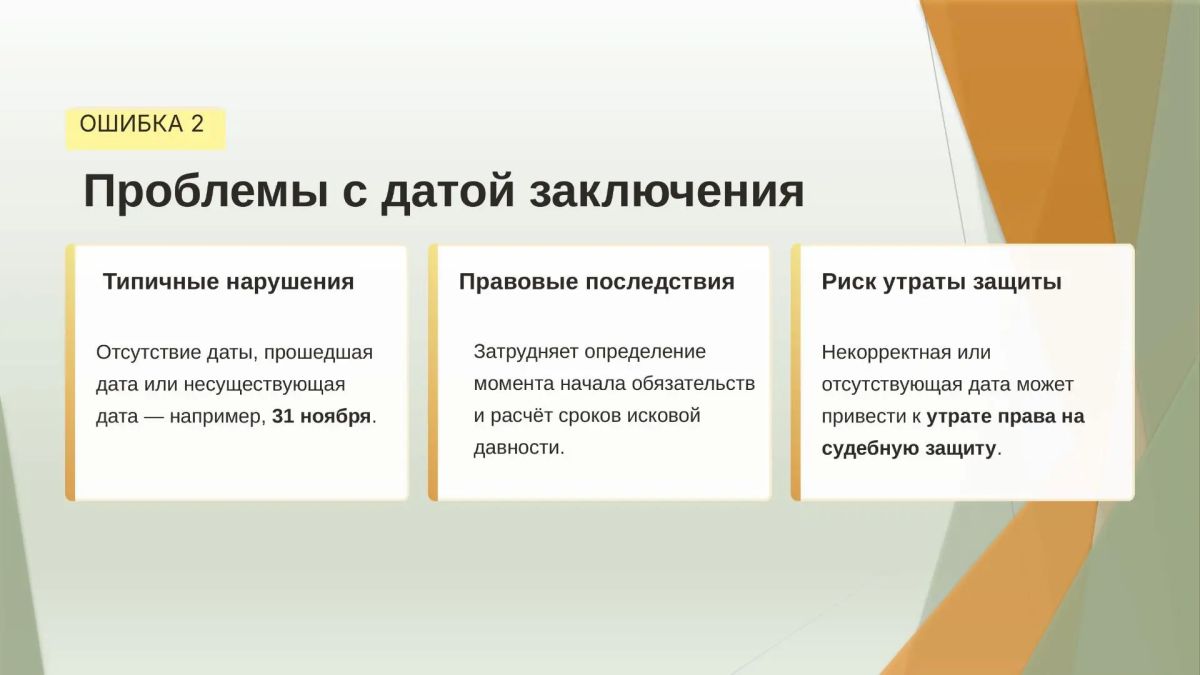 ОШИБКА 2

Проблемы с датой заключения

Типичные нарушения

Отсутствие даты, прошедшая дата или несуществующая дата — например, 31 ноября.

Правовые последствия

Затрудняет определение момента начала обязательств и расчёт сроков исковой давности.

Риск утраты защиты

Некорректная или отсутствующая дата может привести к утрате права на судебную защиту.